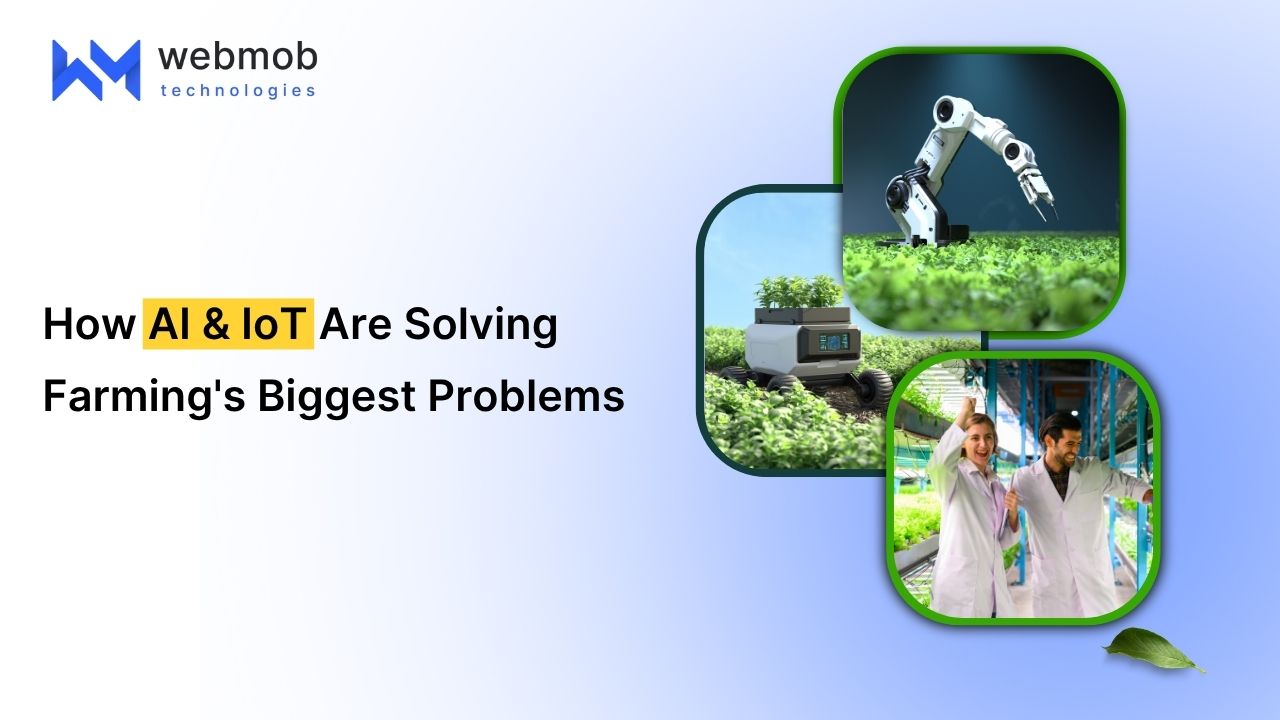 webmob
technologies

How AI & IoT Are Solving Farming's Biggest Problems